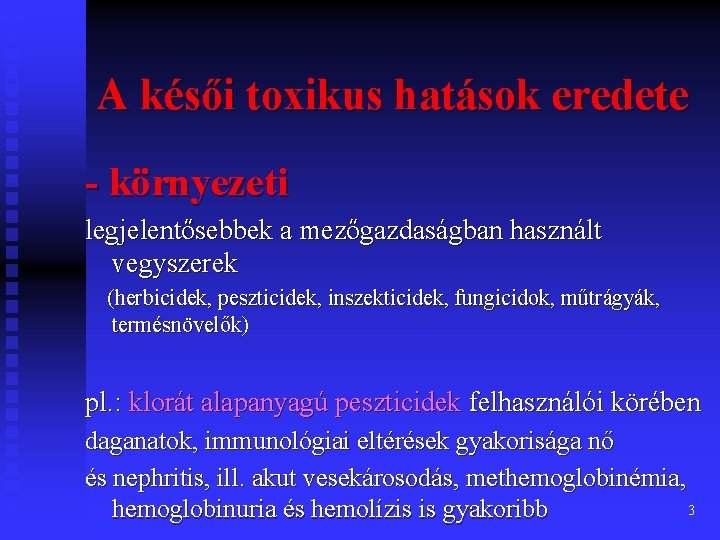 A késői toxikus hatások eredete

- környezeti

legjelentősebbek a mezőgazdaságban használt vegyszerek

(herbicidek, peszticidek, inszekticidek, fungicidok, műtrágyák, termésnövelők)

pl.: klorát alapanyagú peszticidek felhasználói körében

daganatok, immunológiai eltérések gyakorisága nő

és nephritis, ill. akut vesekárosodás, methemoglobinémia, hemoglobinuria és hemolízis is gyakoribb

3